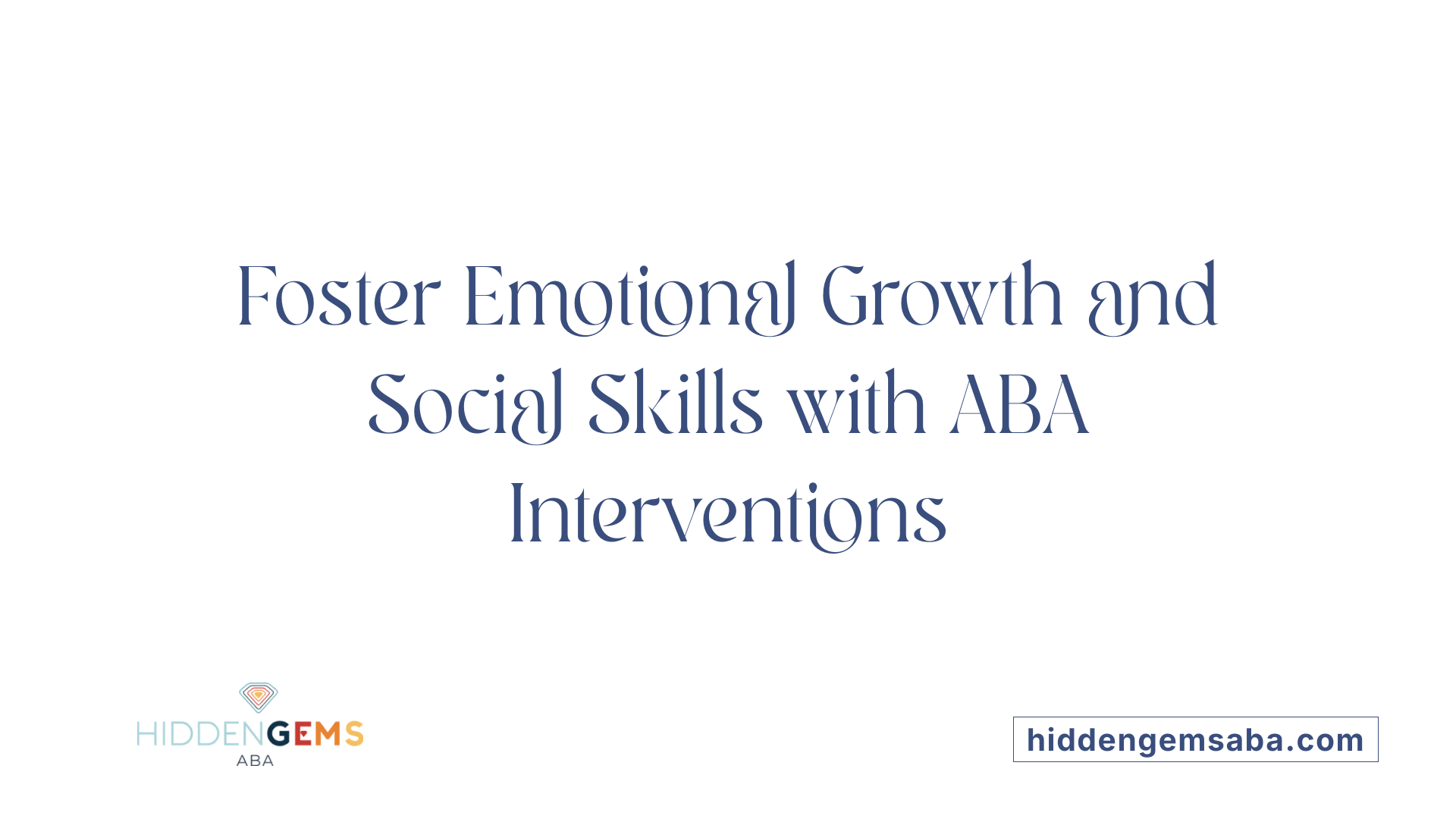 Foster Emotional Growth and Social Skills with ABA Interventions

HIDDENGEMS
ABA

hiddengemsaba.com